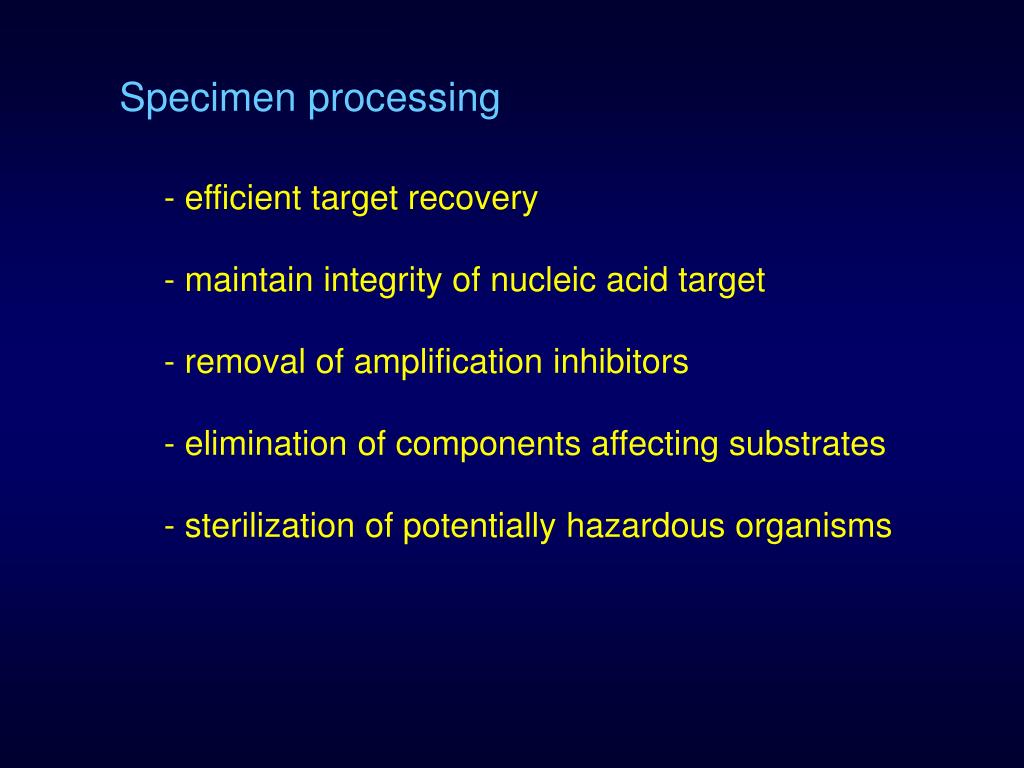 Specimen processing

- efficient target recovery

- maintain integrity of nucleic acid target

- removal of amplification inhibitors

- elimination of components affecting substrates

- sterilization of potentially hazardous organisms